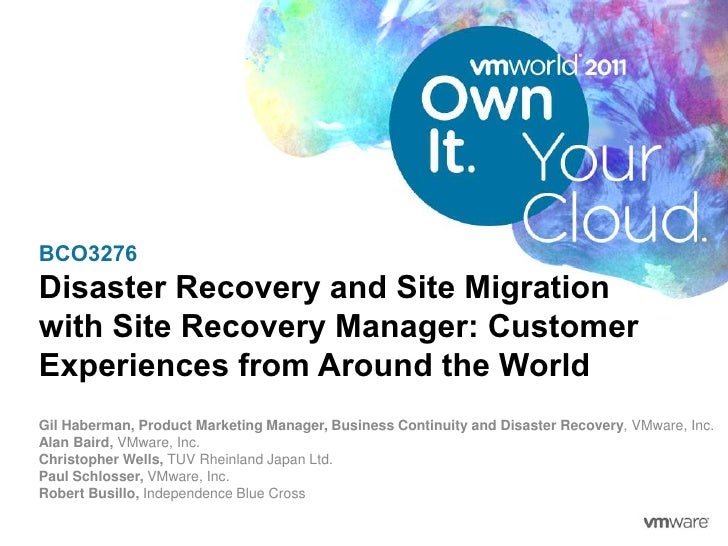 vmworld 2011
Own It. Your Cloud.

BCO3276
Disaster Recovery and Site Migration with Site Recovery Manager: Customer Experiences from Around the World

Gil Haberman, Product Marketing Manager, Business Continuity and Disaster Recovery, VMware, Inc.
Alan Baird, VMware, Inc.
Christopher Wells, TUV Rheinland Japan Ltd.
Paul Schlosser, VMware, Inc.
Robert Busillo, Independence Blue Cross

vmware